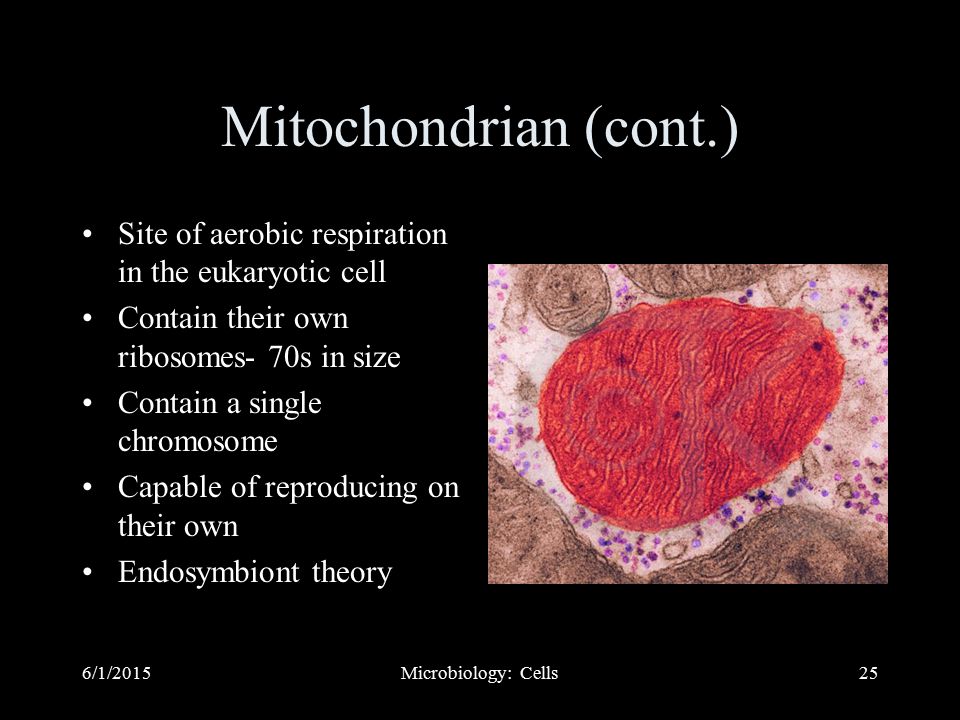 Mitochondrian (cont.)

• Site of aerobic respiration in the eukaryotic cell
• Contain their own ribosomes- 70s in size
• Contain a single chromosome
• Capable of reproducing on their own
• Endosymbiont theory

6/1/2015

Microbiology: Cells

25